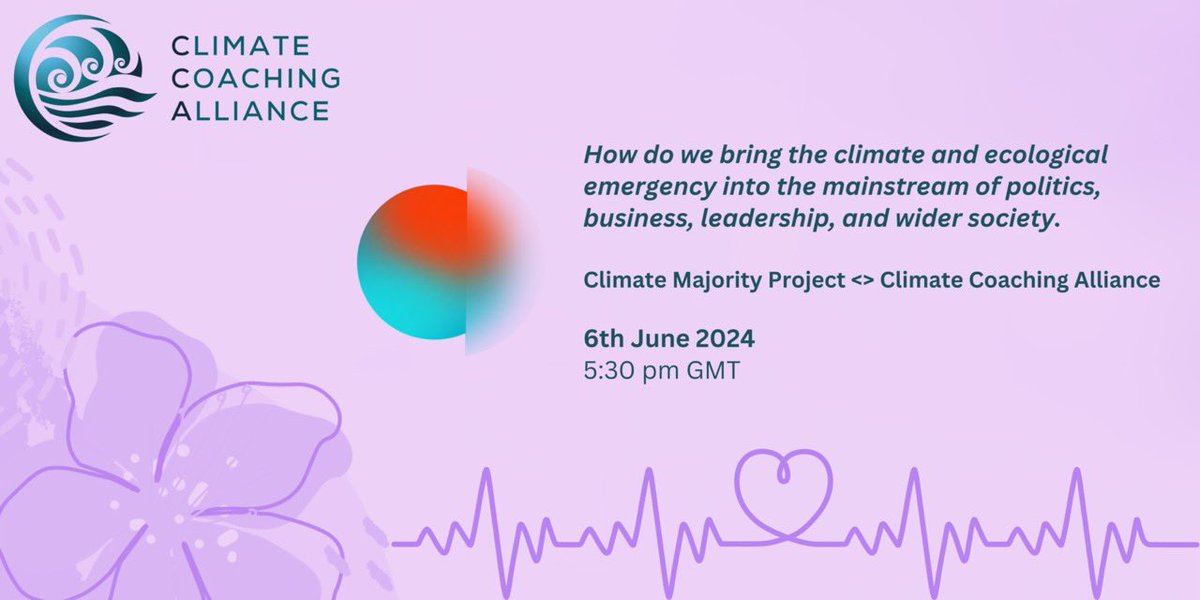 CLIMATE
COACHING
ALLIANCE

How do we bring the climate and ecological emergency into the mainstream of politics, business, leadership, and wider society.

Climate Majority Project <> Climate Coaching Alliance

6th June 2024
5:30 pm GMT